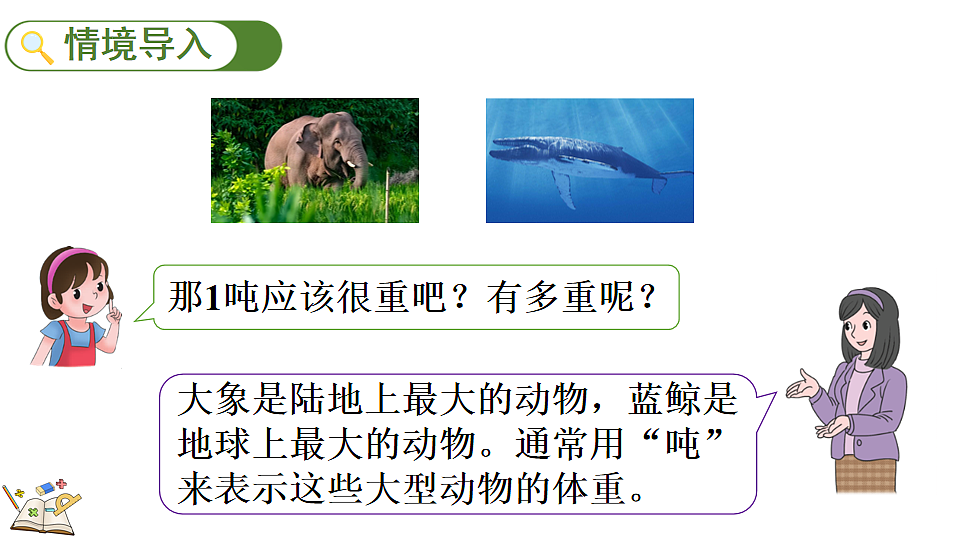 情境导入

那1吨应该很重吧？有多重呢？

大象是陆地上最大的动物，蓝鲸是地球上最大的动物。通常用“吨”来表示这些大型动物的体重。